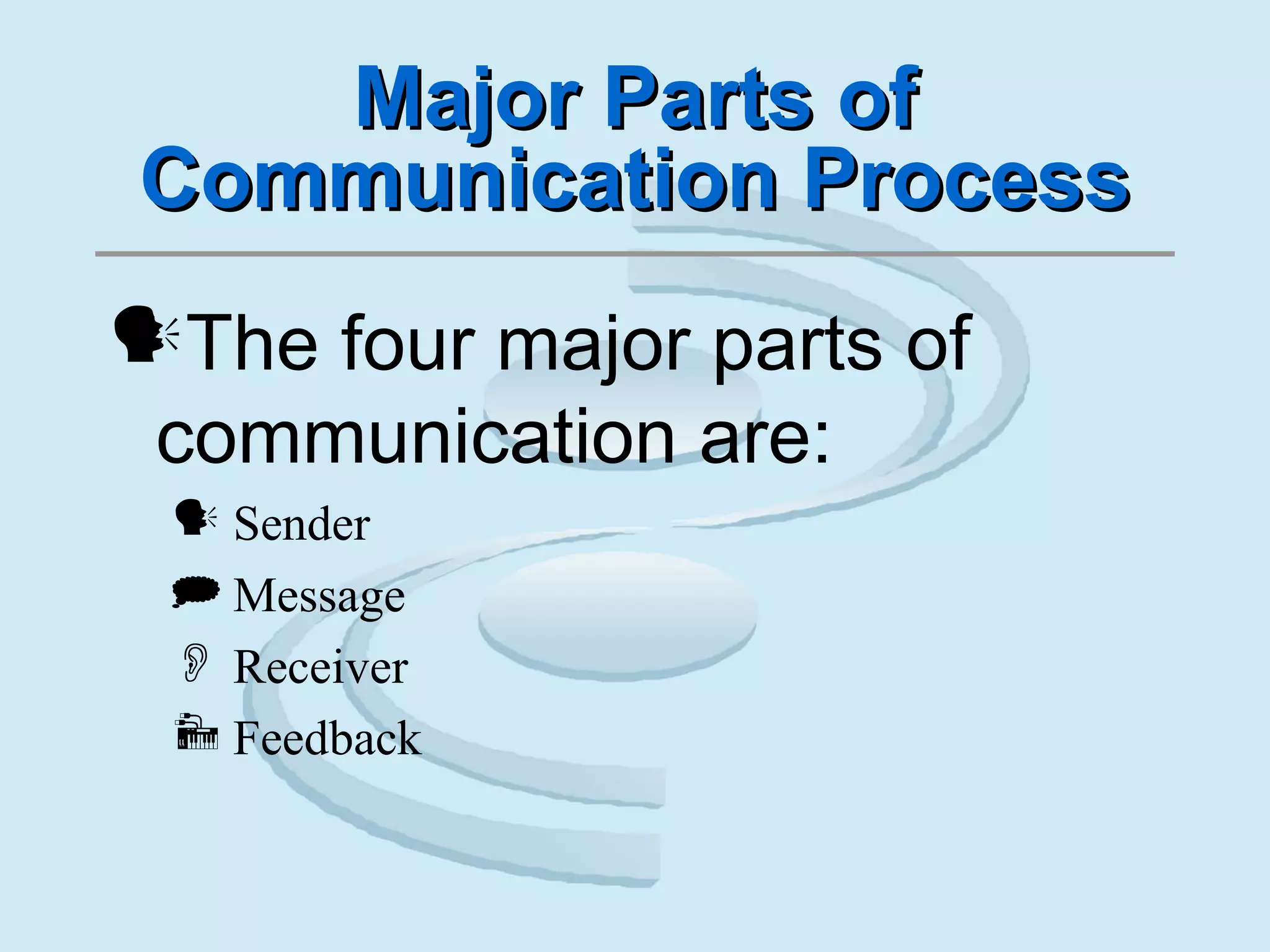 Major Parts of Communication Process

The four major parts of communication are:

Sender

Message

Receiver

Feedback